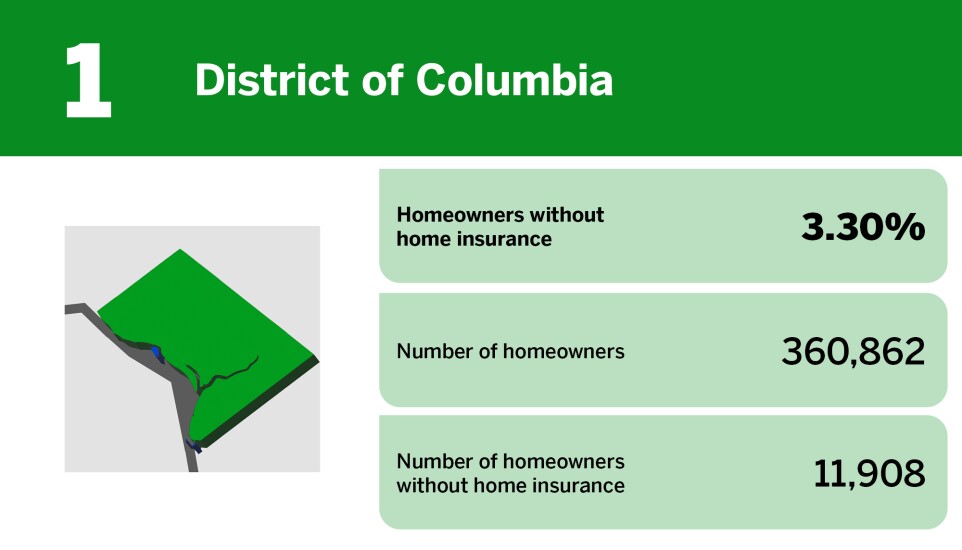 1 District of Columbia

Homeowners without home insurance 3.30%

Number of homeowners 360,862

Number of homeowners without home insurance 11,908